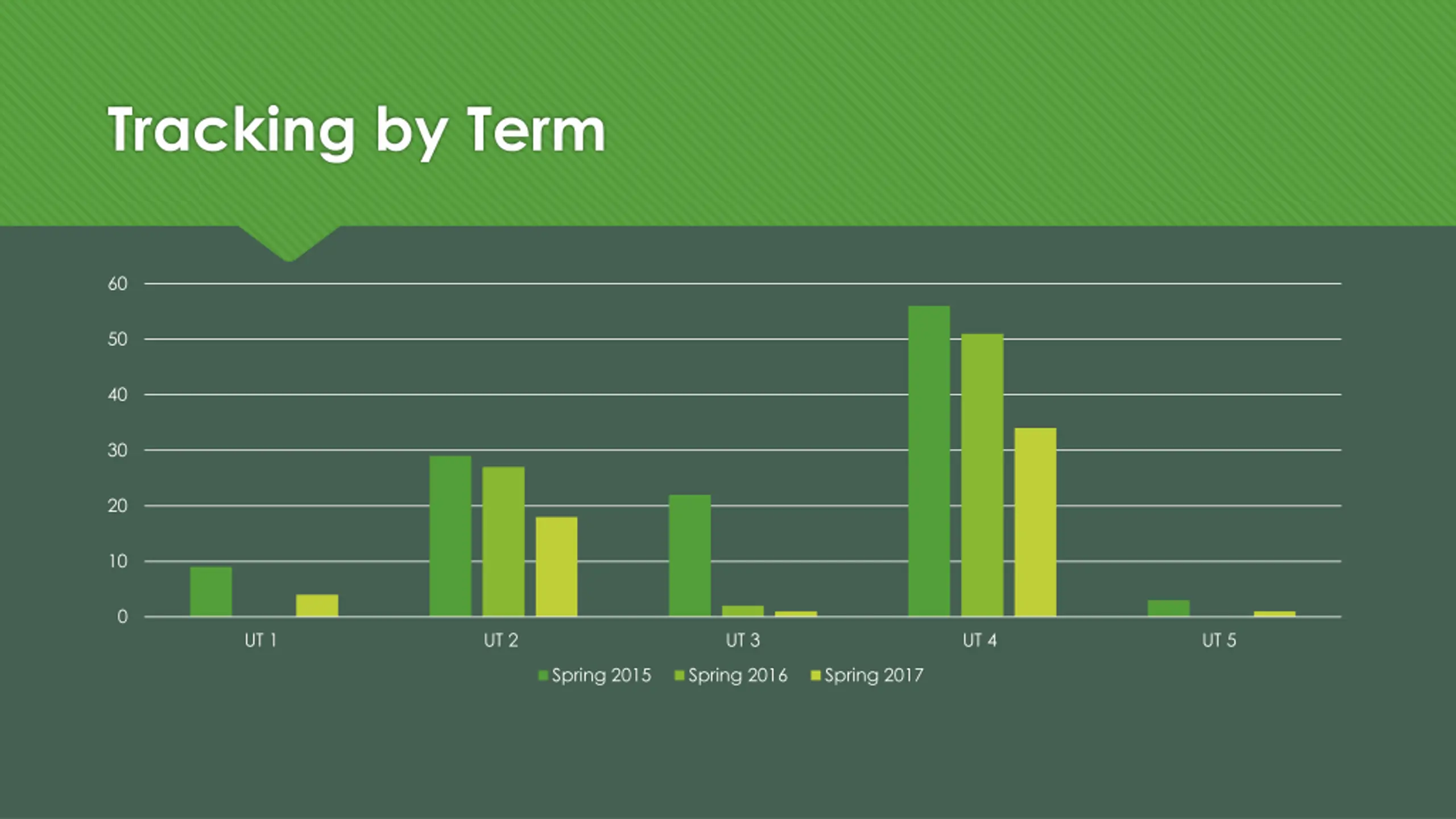 Tracking by Term

60
50
40
30
20
10
0

UT 1
UT 2
UT 3
UT 4
UT 5

Spring 2015
Spring 2016
Spring 2017